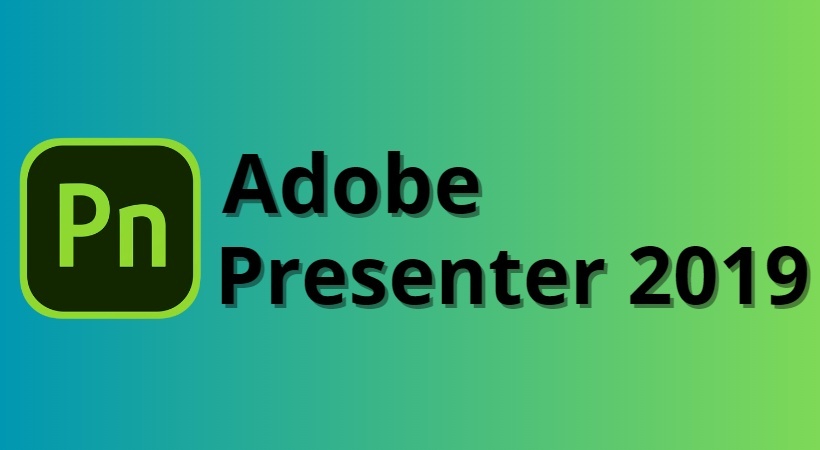 Pn

Adobe Presenter 2019